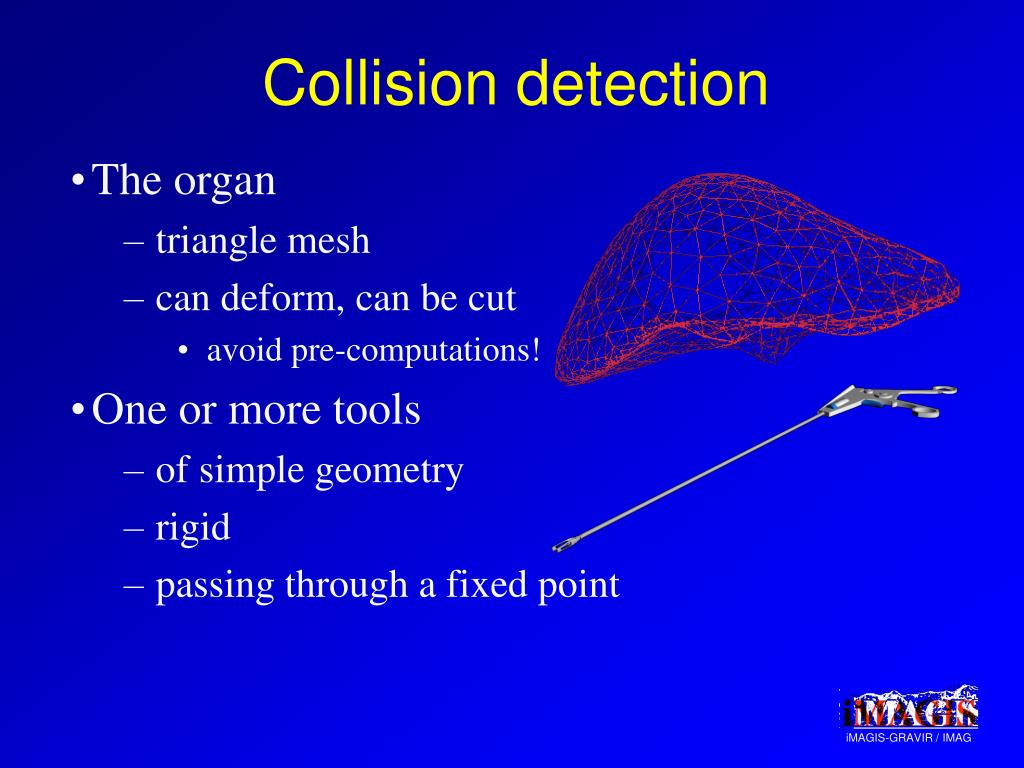 Collision detection

• The organ
– triangle mesh
– can deform, can be cut
• avoid pre-computations!

• One or more tools
– of simple geometry
– rigid
– passing through a fixed point

iMAGIS
iMAGIS-GRAVIR / IMAG